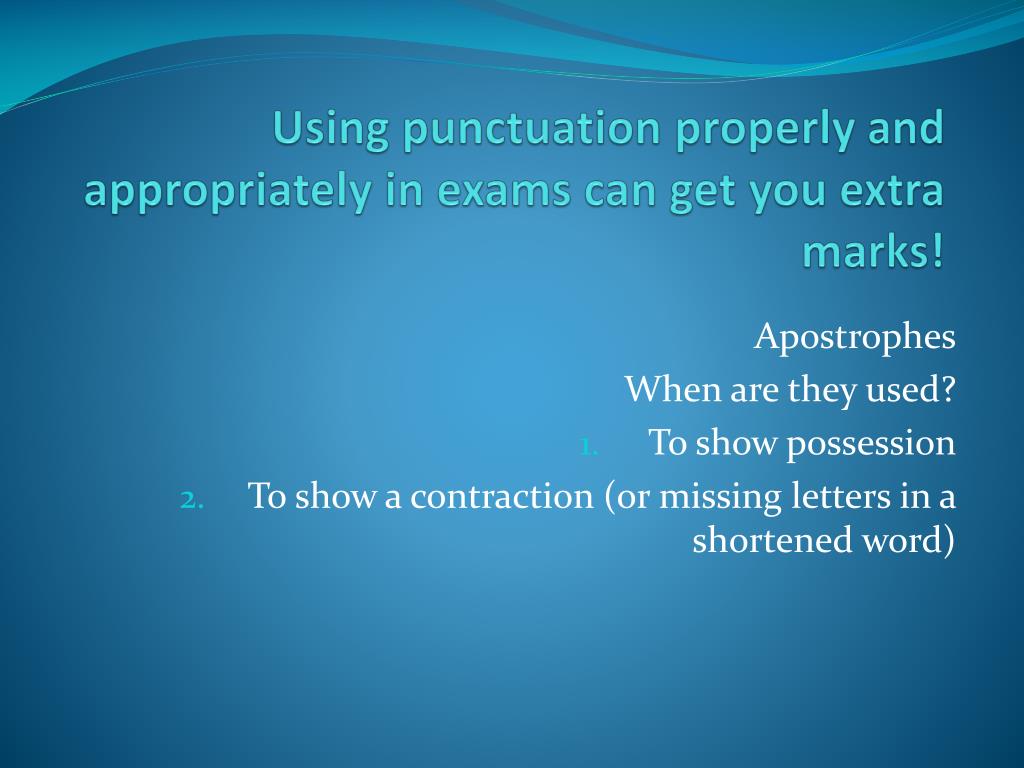 Using punctuation properly and appropriately in exams can get you extra marks!

Apostrophes

When are they used?

1. To show possession
2. To show a contraction (or missing letters in a shortened word)